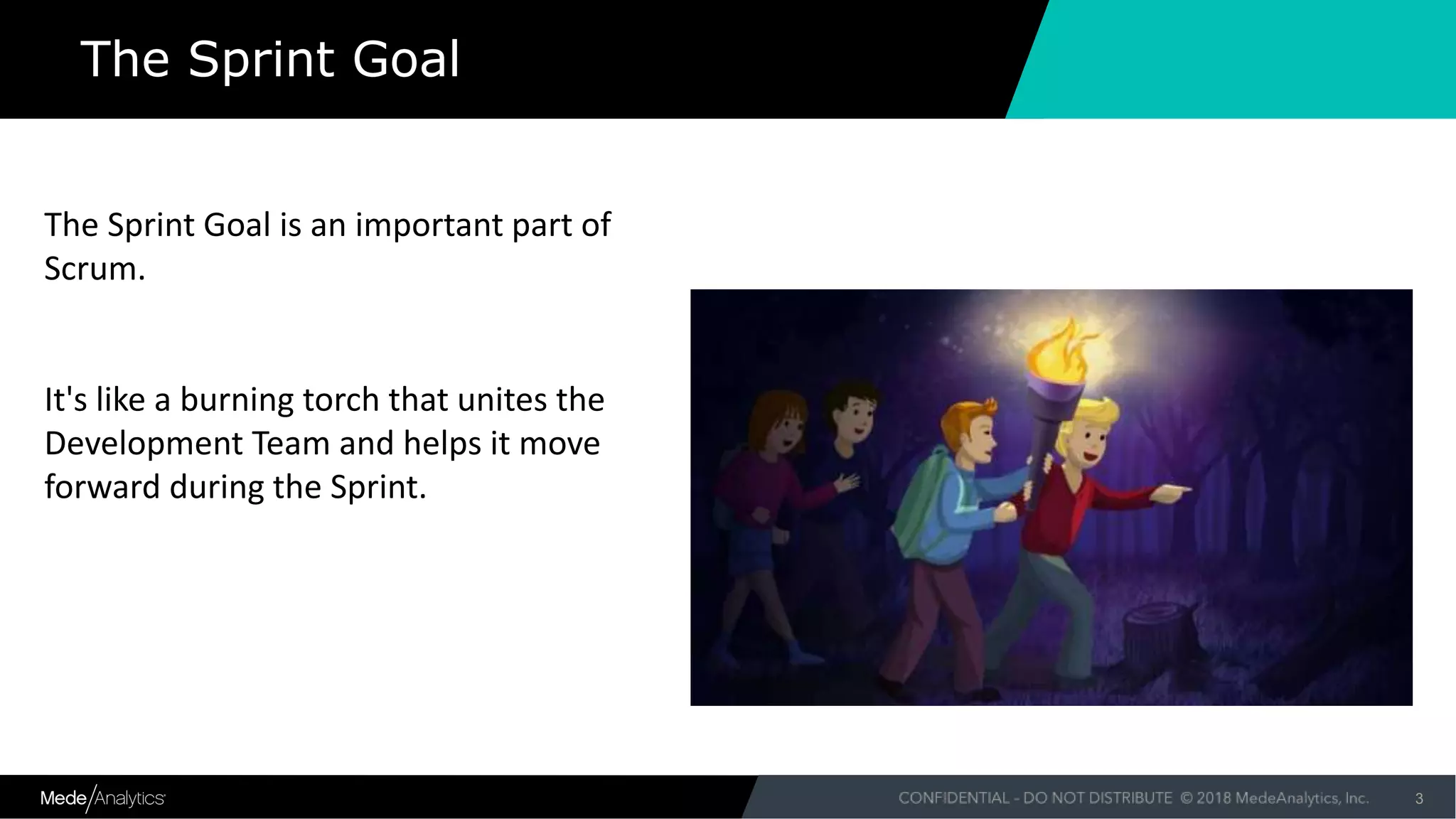 The Sprint Goal

The Sprint Goal is an important part of Scrum.

It's like a burning torch that unites the Development Team and helps it move forward during the Sprint.

Mede/Analytics

CONFIDENTIAL - DO NOT DISTRIBUTE © 2018 MedeAnalytics, Inc. 3